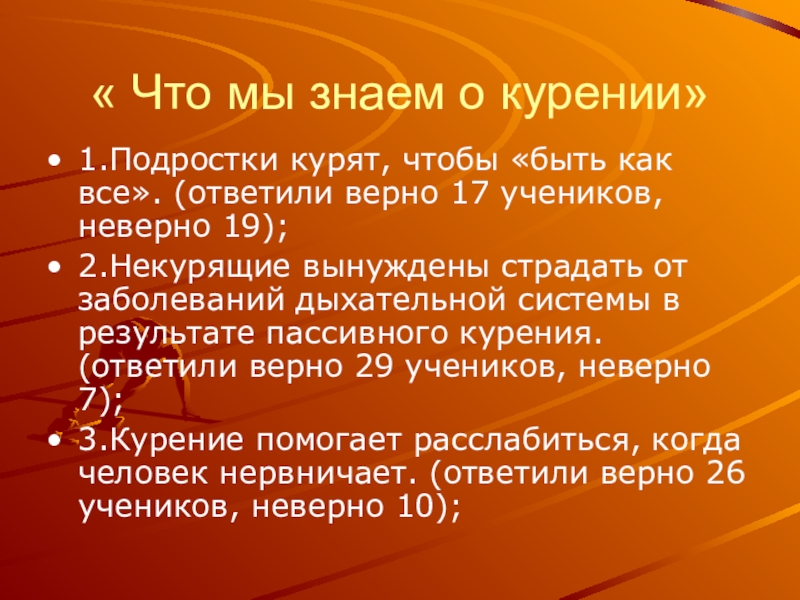 « Что мы знаем о курении»

• 1.Подростки курят, чтобы «быть как все». (ответили верно 17 учеников, неверно 19);

• 2.Некурящие вынуждены страдать от заболеваний дыхательной системы в результате пассивного курения. (ответили верно 29 учеников, неверно 7);

• 3.Курение помогает расслабиться, когда человек нервничает. (ответили верно 26 учеников, неверно 10);